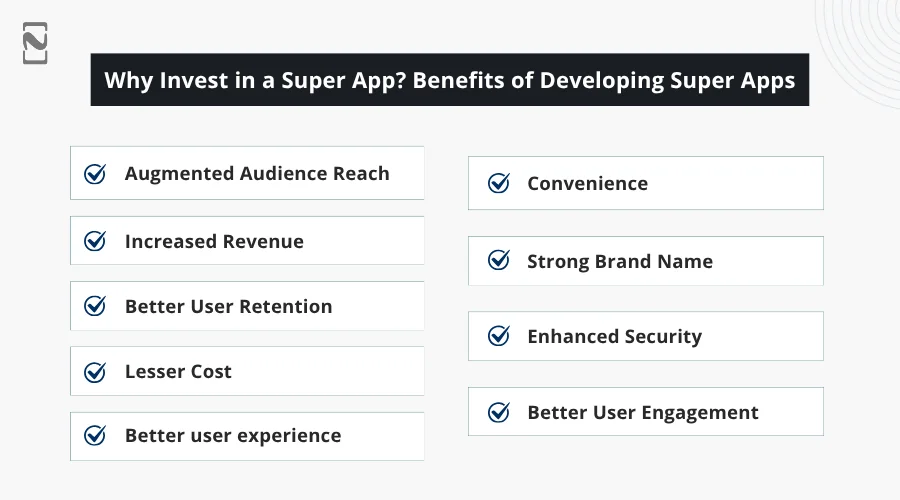 Why Invest in a Super App? Benefits of Developing Super Apps

Augmented Audience Reach

Increased Revenue

Better User Retention

Lesser Cost

Better user experience

Convenience

Strong Brand Name

Enhanced Security

Better User Engagement